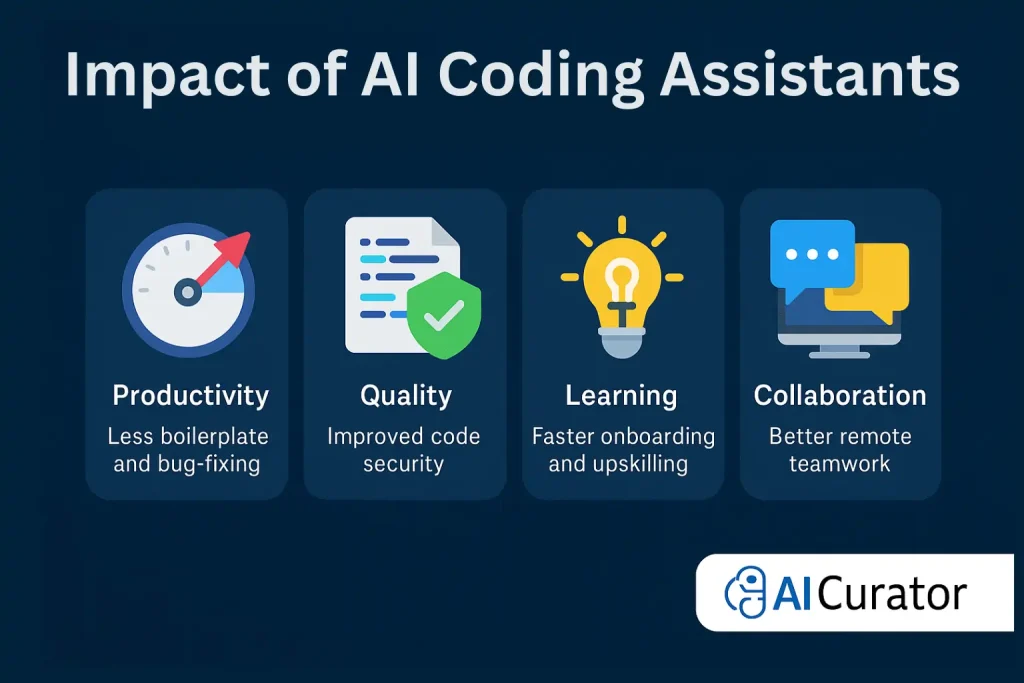 Impact of AI Coding Assistants

Productivity
Less boilerplate and bug-fixing

Quality
Improved code security

Learning
Faster onboarding and upskilling

Collaboration
Better remote teamwork

AI Curator